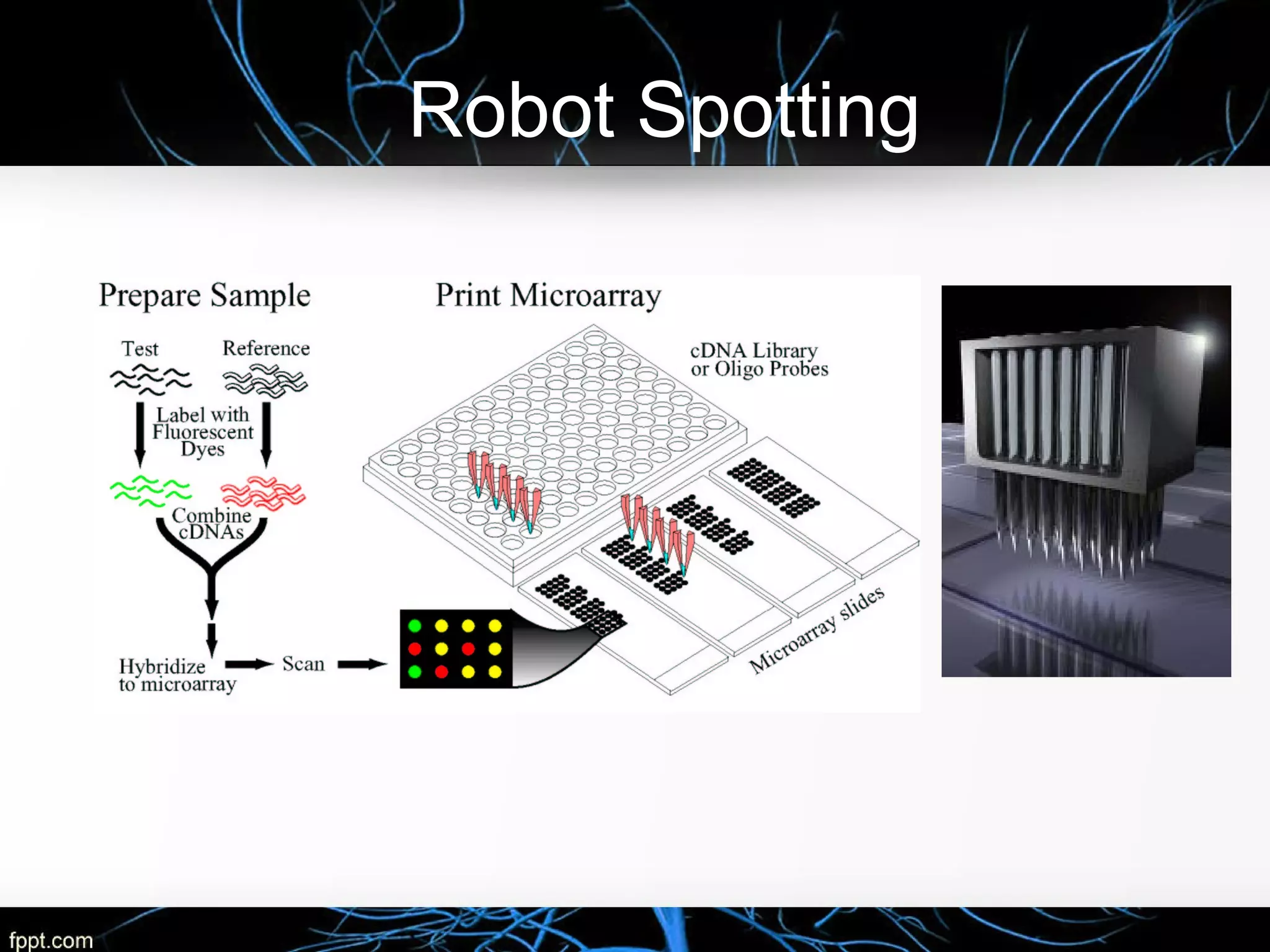 Robot Spotting

Prepare Sample

Test

Reference

Label with Fluorescent Dyes

Combine cDNAs

Hybridize to microarray

Scan

Print Microarray

cDNA Library or Oligo Probes

Microarray slides

fppt.com